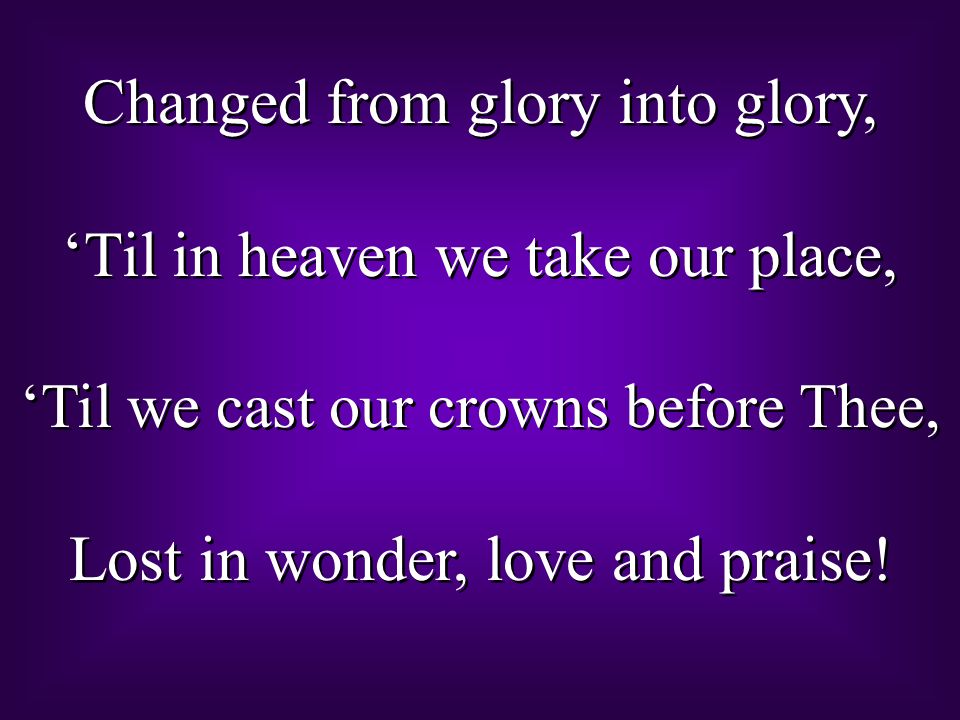 Changed from glory into glory,

‘Til in heaven we take our place,

‘Til we cast our crowns before Thee,

Lost in wonder, love and praise!